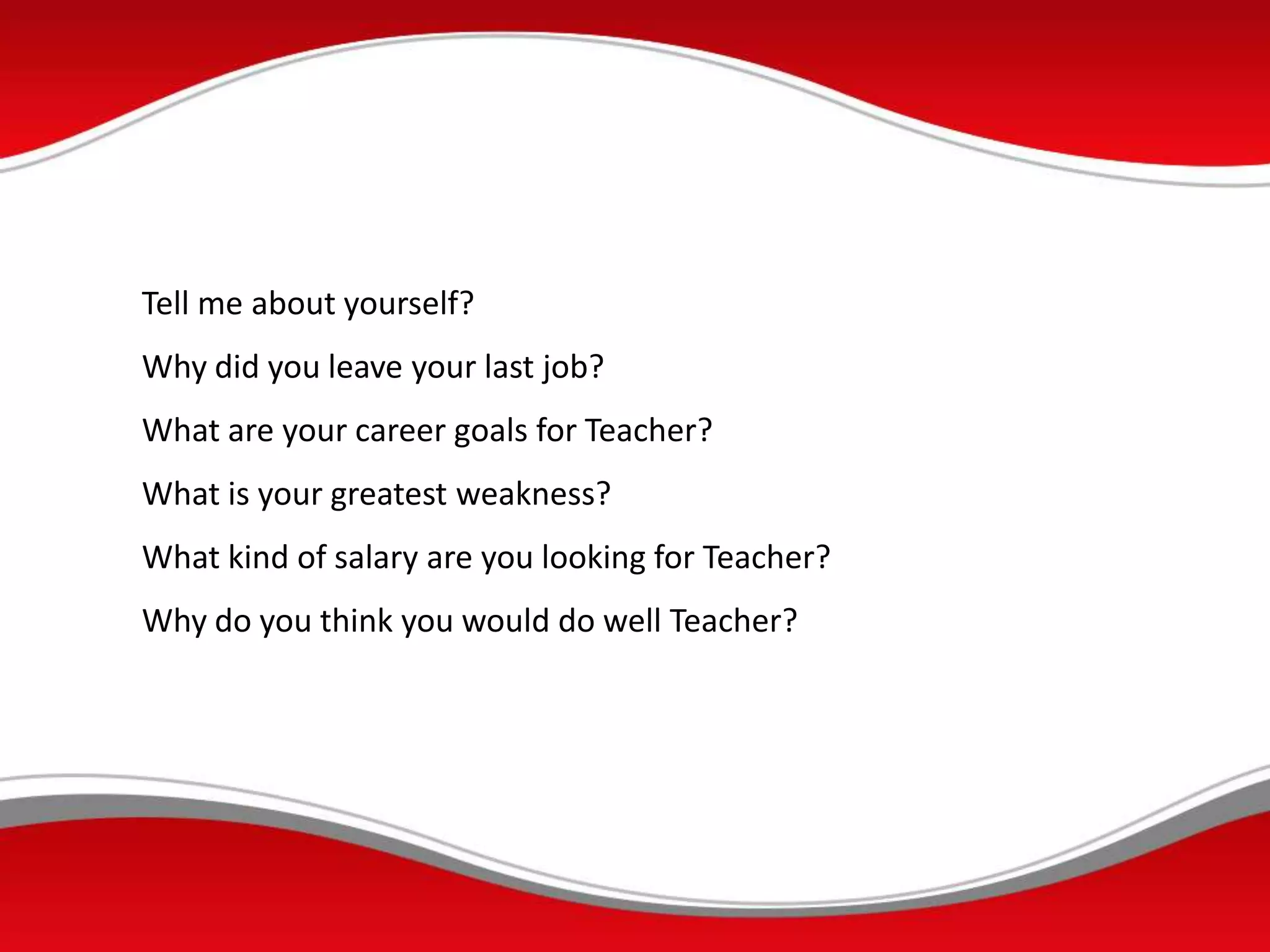 Tell me about yourself?

Why did you leave your last job?

What are your career goals for Teacher?

What is your greatest weakness?

What kind of salary are you looking for Teacher?

Why do you think you would do well Teacher?